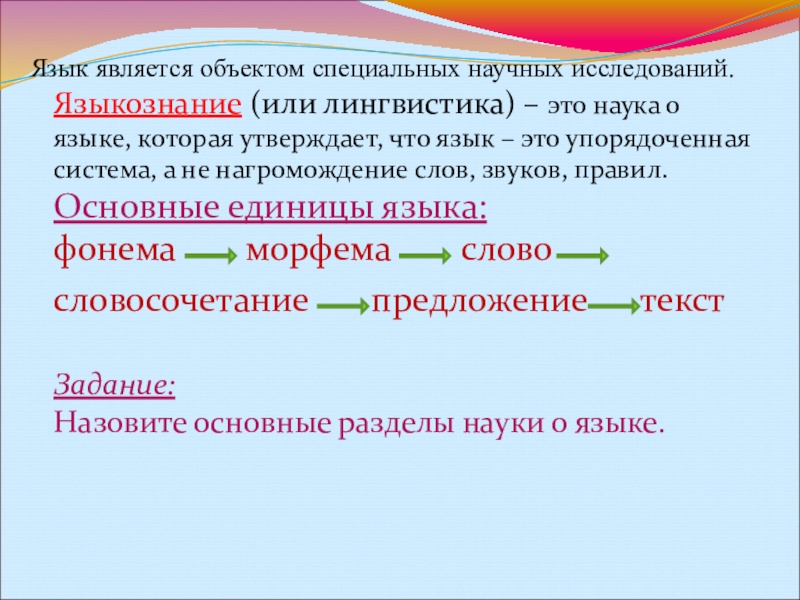 Язык является объектом специальных научных исследований.

Языкознание (или лингвистика) – это наука о языке, которая утверждает, что язык – это упорядоченная система, а не нагромождение слов, звуков, правил.

Основные единицы языка:

фонема → морфема → слово → словосочетание → предложение → текст

Задание:

Назовите основные разделы науки о языке.